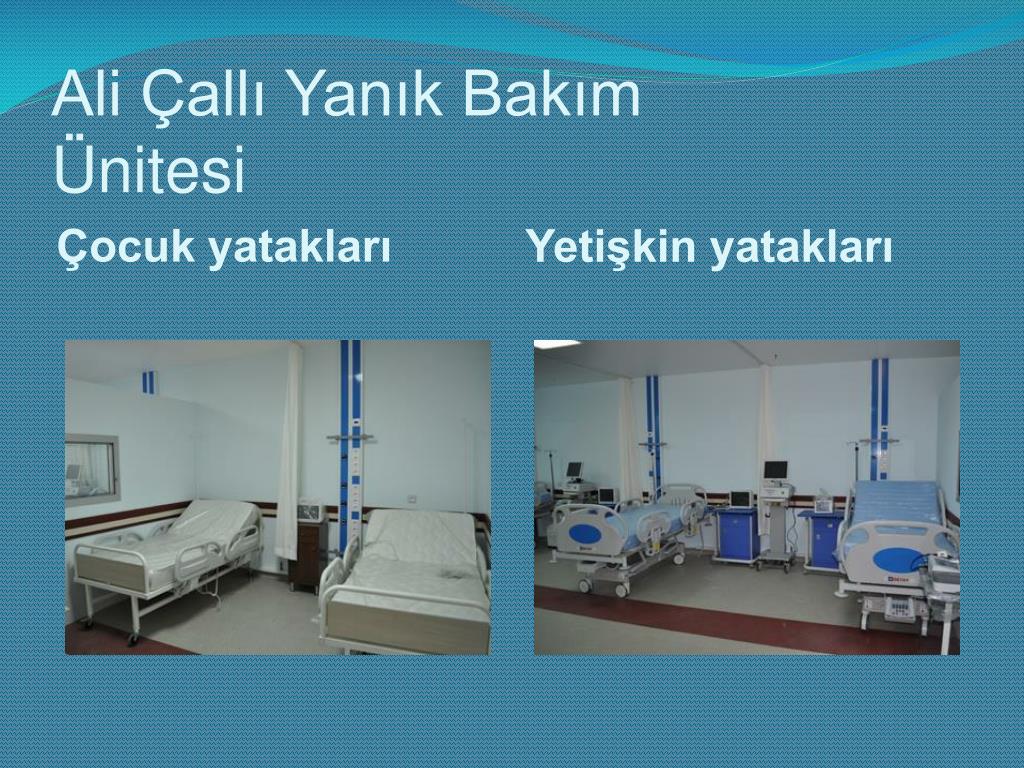 Ali Çallı Yanık Bakım Ünitesi

Çocuk yatakları

Yetişkin yatakları